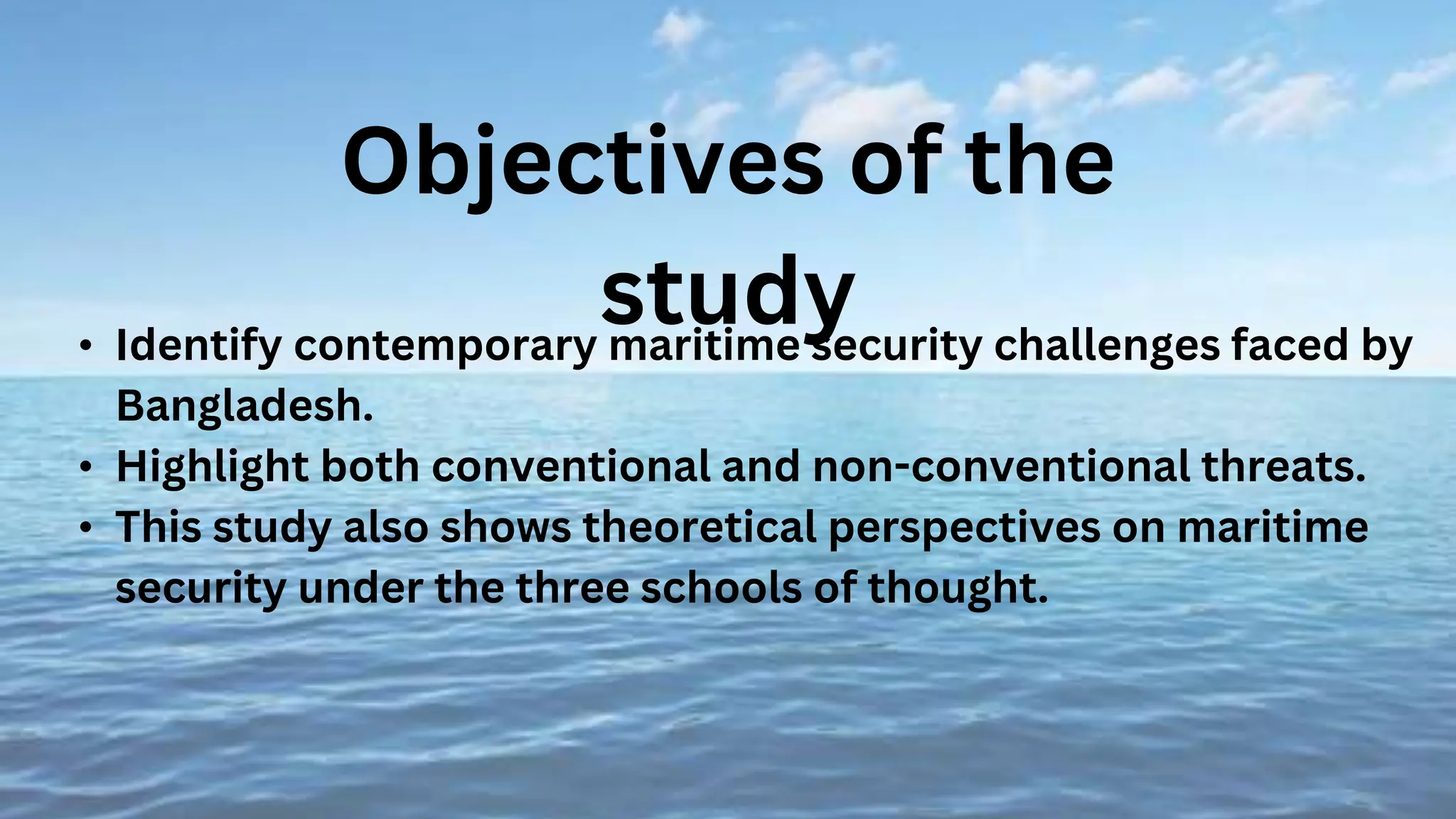 Objectives of the study

• Identify contemporary maritime security challenges faced by Bangladesh.
• Highlight both conventional and non-conventional threats.
• This study also shows theoretical perspectives on maritime security under the three schools of thought.